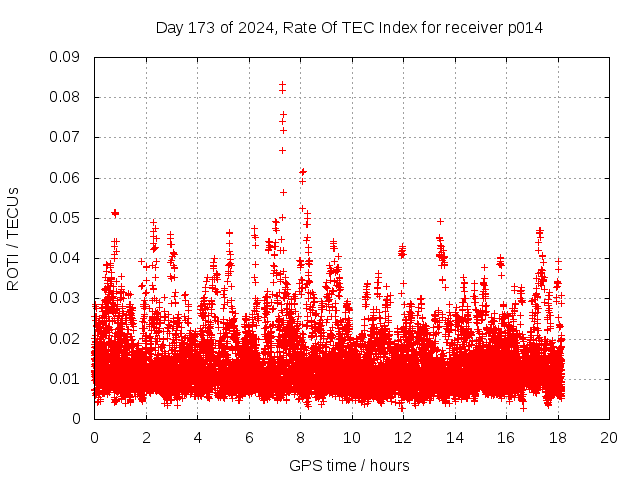 Day 173 of 2024, Rate Of TEC Index for receiver p014

ROTI / TECUs

0.09
0.08
0.07
0.06
0.05
0.04
0.03
0.02
0.01
0

0 2 4 6 8 10 12 14 16 18 20

GPS time / hours